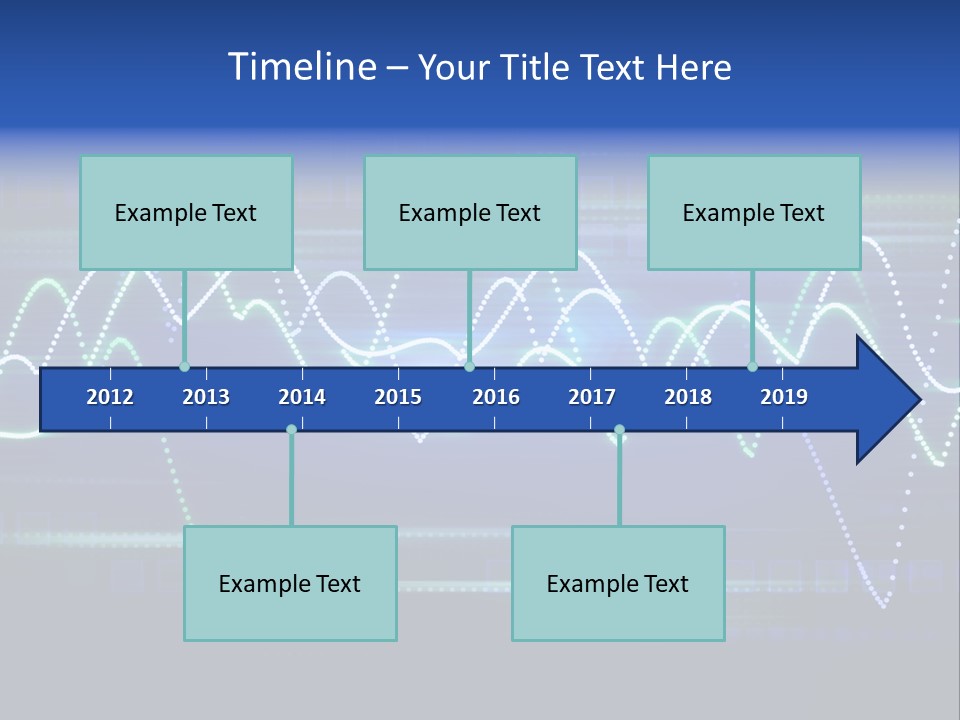 Timeline – Your Title Text Here

Example Text

Example Text

Example Text

2012 2013 2014 2015 2016 2017 2018 2019

Example Text

Example Text